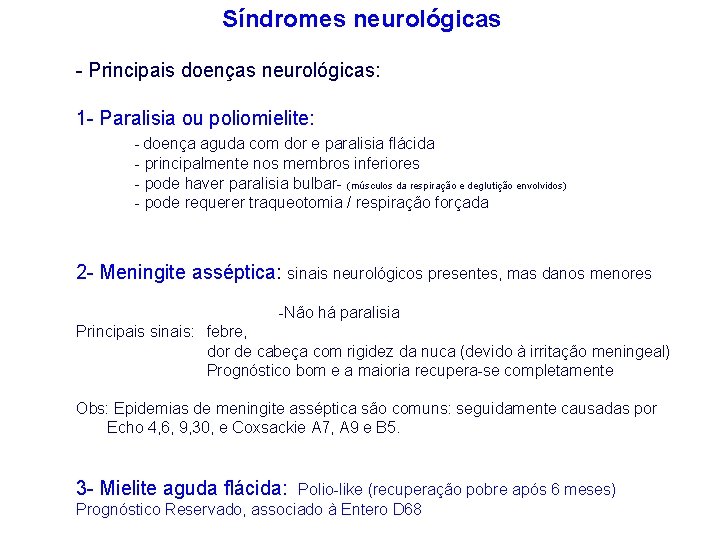 Síndromes neurológicas

- Principais doenças neurológicas:

1- Paralisia ou poliomielite:

- doença aguda com dor e paralisia flácida
- principalmente nos membros inferiores
- pode haver paralisia bulbar- (músculos da respiração e deglutição envolvidos)
- pode requerer traqueotomia / respiração forçada

2- Meningite asséptica: sinais neurológicos presentes, mas danos menores

-Não há paralisia

Principais sinais: febre,
dor de cabeça com rigidez da nuca (devido à irritação meningeal)
Prognóstico bom e a maioria recupera-se completamente

Obs: Epidemias de meningite asséptica são comuns: seguidamente causadas por Echo 4,6, 9,30, e Coxsackie A7, A9 e B5.

3- Mielite aguda flácida: Polio-like (recuperação pobre após 6 meses)
Prognóstico Reservado, associado à Entero D68